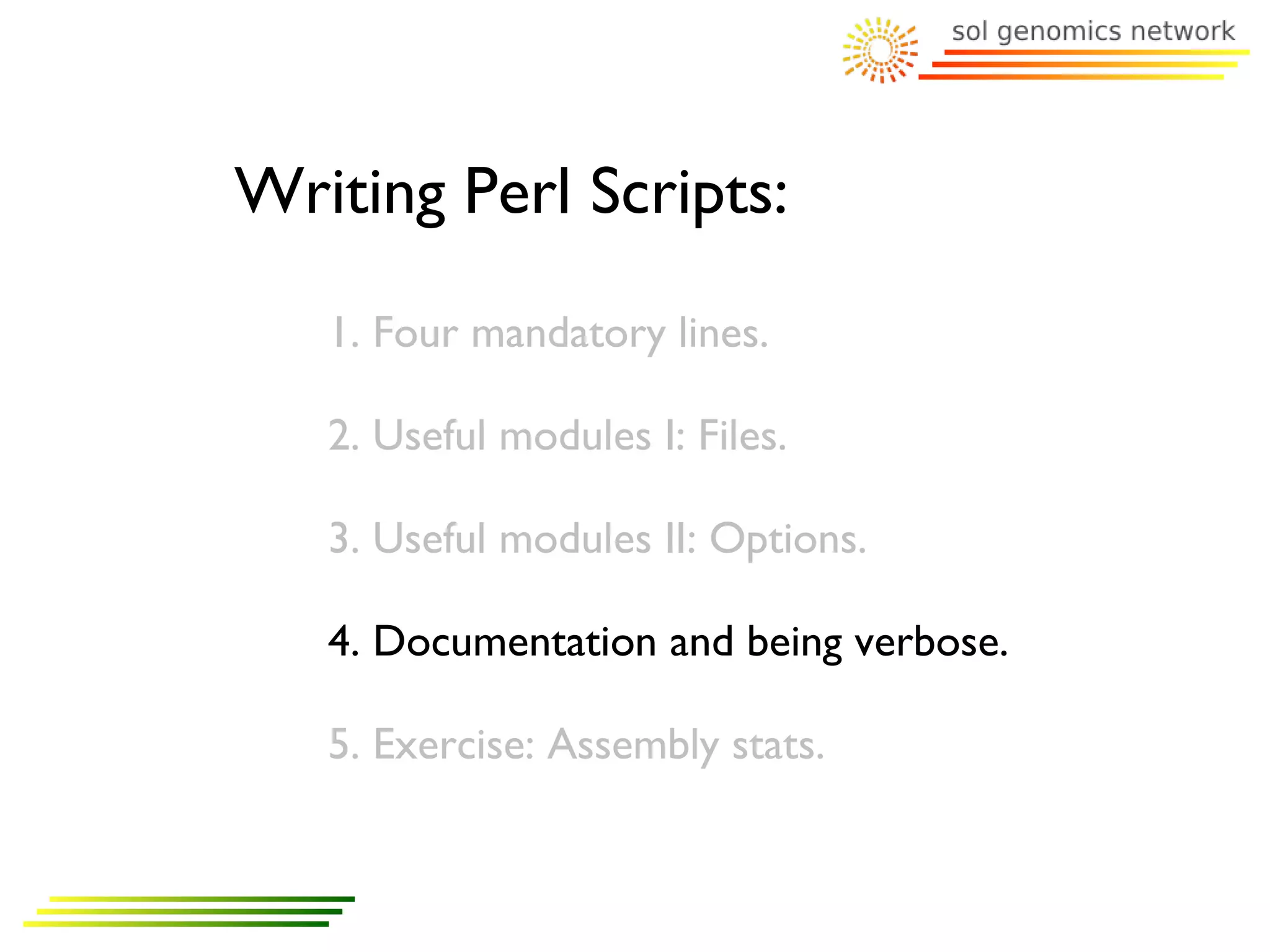 sol genomics network

Writing Perl Scripts:

1. Four mandatory lines.

2. Useful modules I: Files.

3. Useful modules II: Options.

4. Documentation and being verbose.

5. Exercise: Assembly stats.